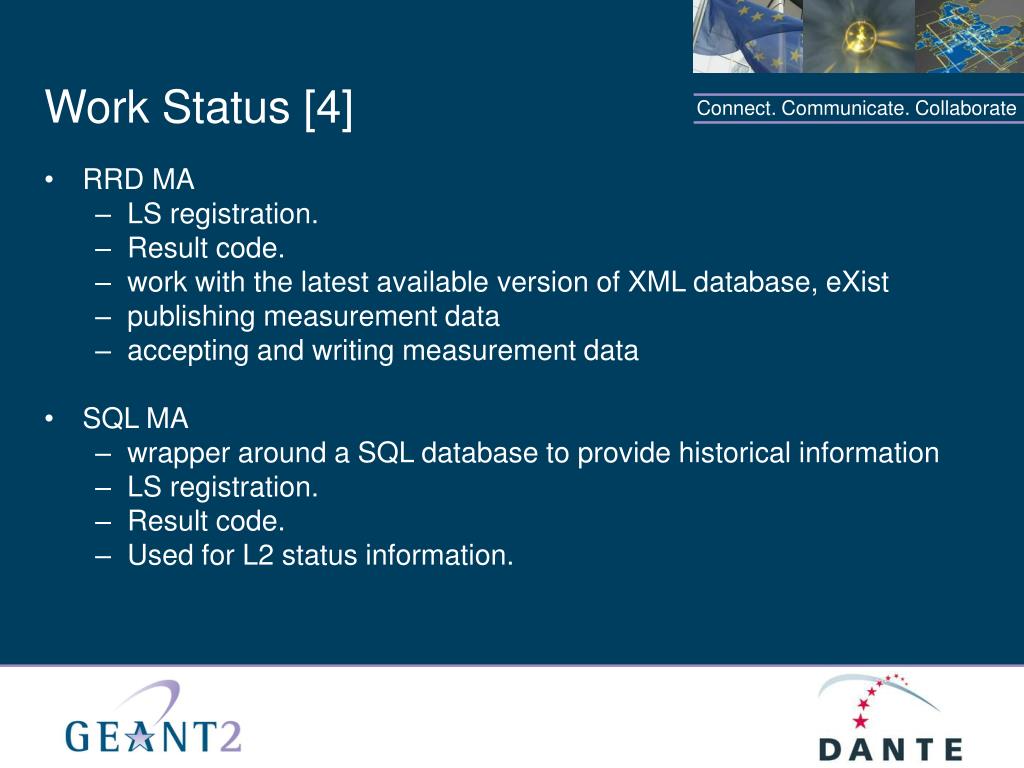 Work Status [4]

Connect. Communicate. Collaborate

• RRD MA
– LS registration.
– Result code.
– work with the latest available version of XML database, eXist
– publishing measurement data
– accepting and writing measurement data

• SQL MA
– wrapper around a SQL database to provide historical information
– LS registration.
– Result code.
– Used for L2 status information.

GEANT2

DANTE